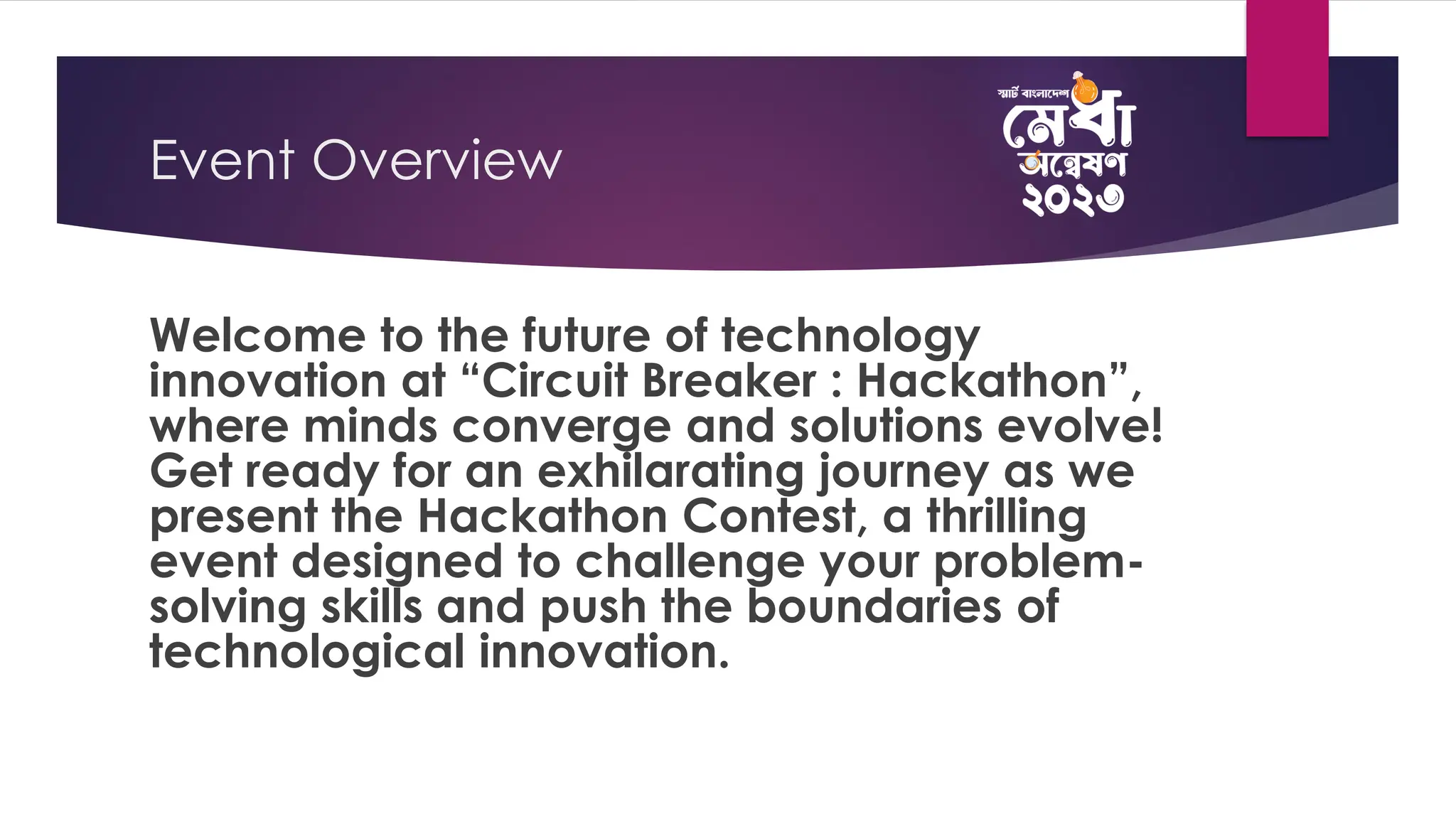 Event Overview

স্মার্ট বাংলাদেশ
মেধা
অন্বেষণ
২০২৩

Welcome to the future of technology innovation at “Circuit Breaker : Hackathon”, where minds converge and solutions evolve! Get ready for an exhilarating journey as we present the Hackathon Contest, a thrilling event designed to challenge your problem-solving skills and push the boundaries of technological innovation.